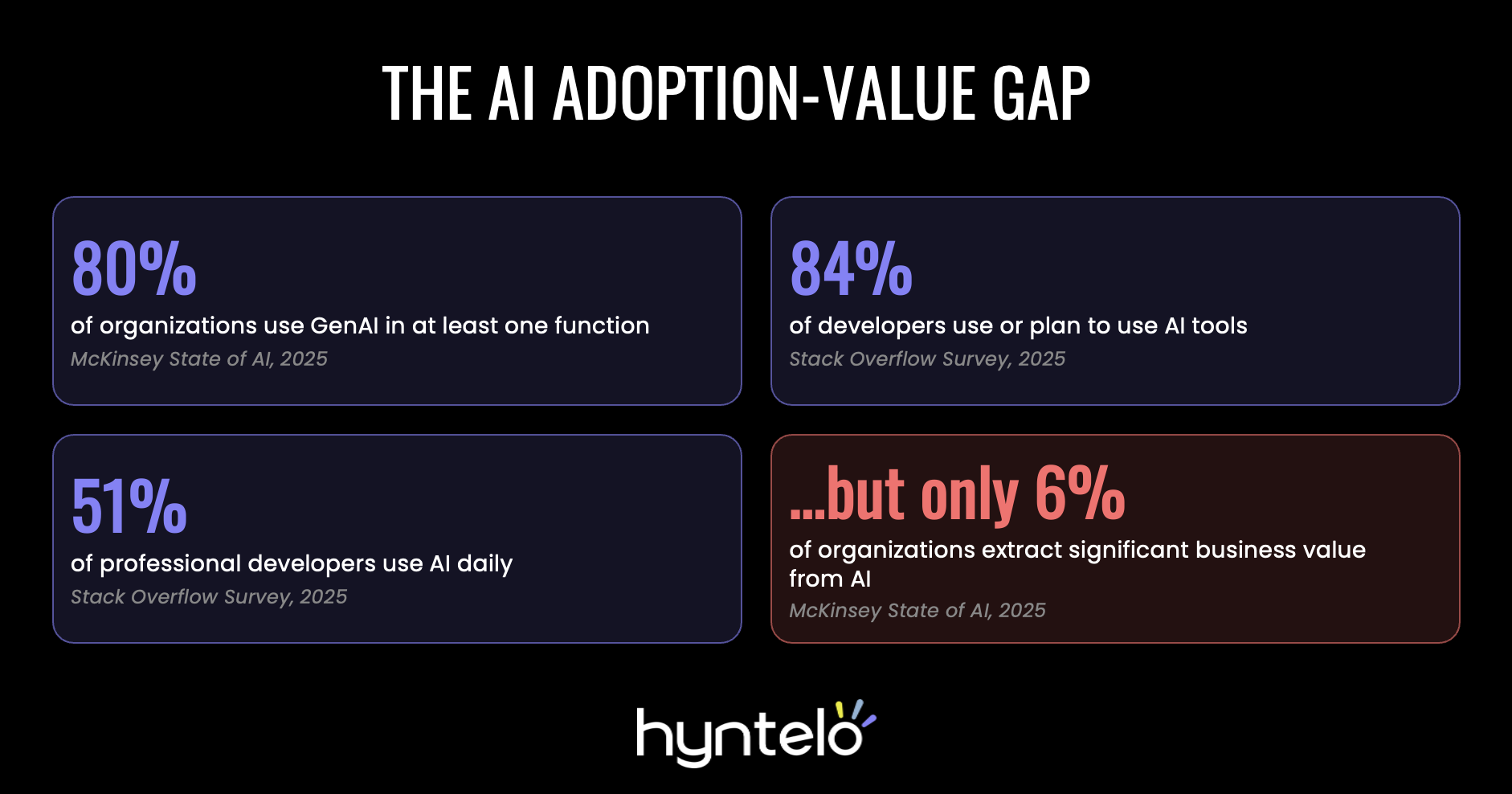 THE AI ADOPTION-VALUE GAP

80%
of organizations use GenAI in at least one function
McKinsey State of AI, 2025

84%
of developers use or plan to use AI tools
Stack Overflow Survey, 2025

51%
of professional developers use AI daily
Stack Overflow Survey, 2025

...but only 6%
of organizations extract significant business value from AI
McKinsey State of AI, 2025

hyntelo